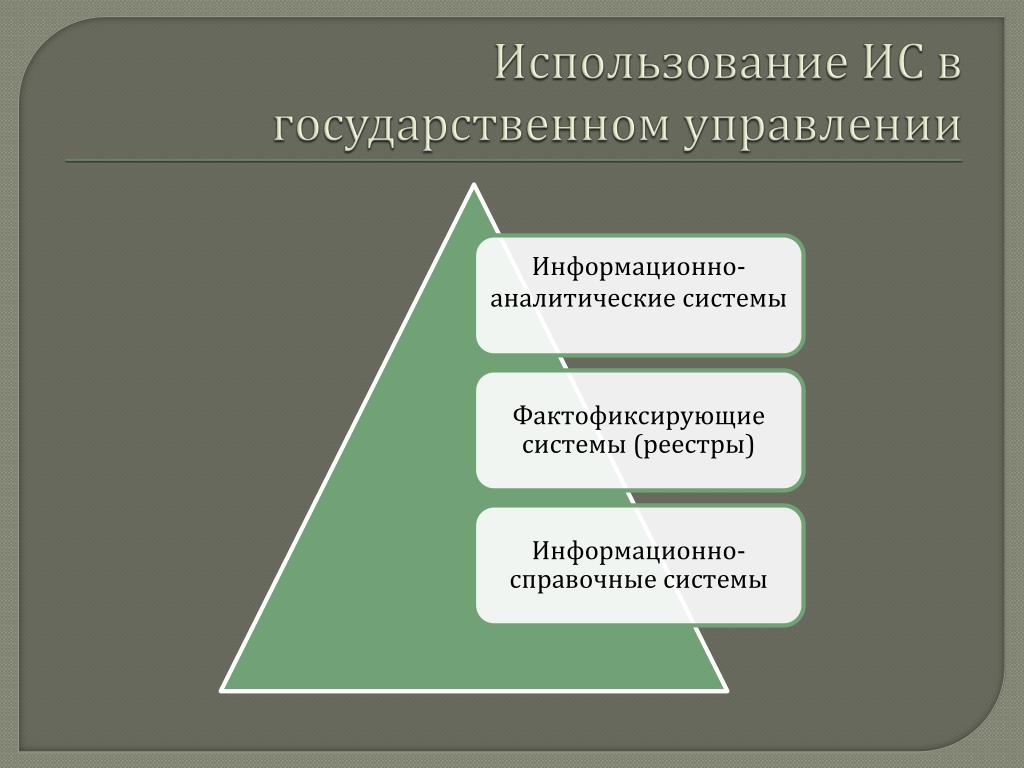 Использование ИС в государственном управлении

Информационно-аналитические системы

Фактофиксирующие системы (реестры)

Информационно-справочные системы